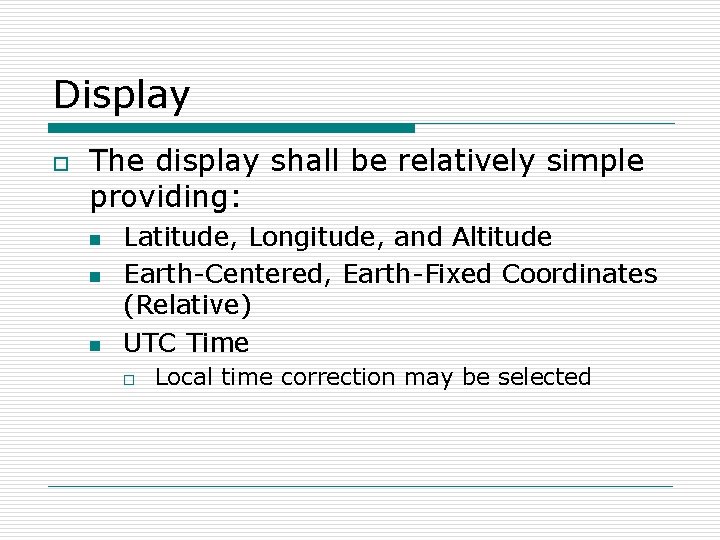 Display

The display shall be relatively simple providing:

Latitude, Longitude, and Altitude

Earth-Centered, Earth-Fixed Coordinates (Relative)

UTC Time

Local time correction may be selected